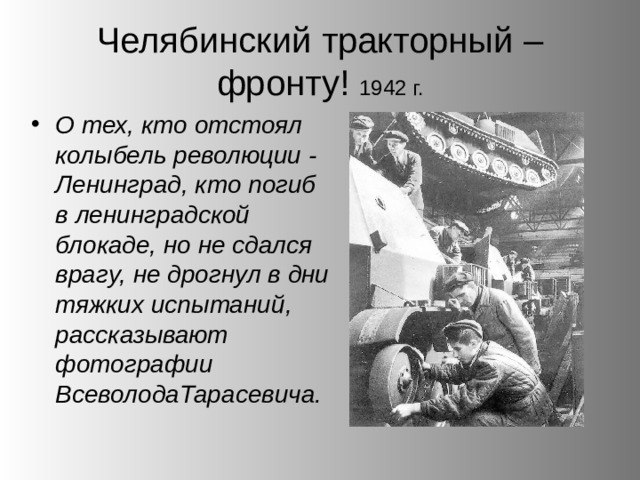 Челябинский тракторный – фронту! 1942 г.

• О тех, кто отстоял колыбель революции - Ленинград, кто погиб в ленинградской блокаде, но не сдался врагу, не дрогнул в дни тяжких испытаний, рассказывают фотографии ВсеволодаТарасевича.